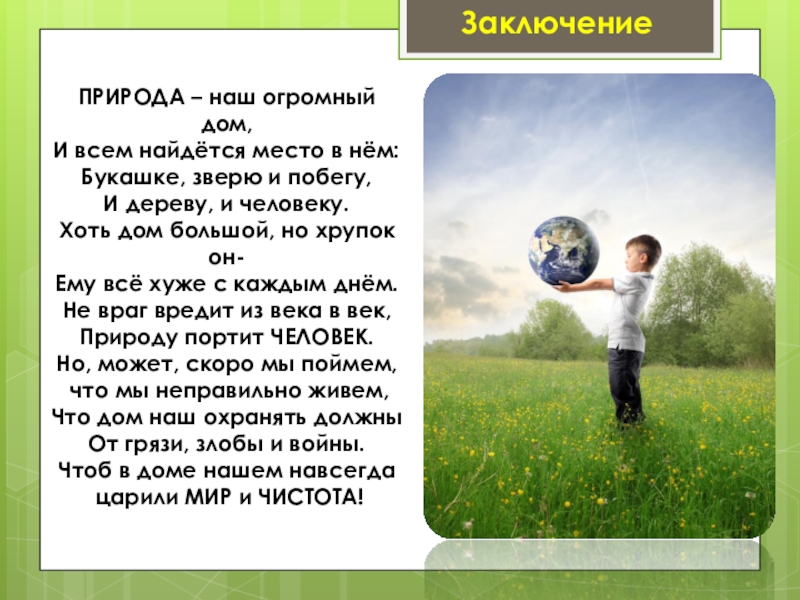 Заключение

ПРИРОДА – наш огромный дом,
И всем найдётся место в нём:
Букашке, зверю и побегу,
И дереву, и человеку.
Хоть дом большой, но хрупок он-
Ему всё хуже с каждым днём.
Не враг вредит из века в век,
Природу портит ЧЕЛОВЕК.
Но, может, скоро мы поймем,
что мы неправильно живем,
Что дом наш охранять должны
От грязи, злобы и войны.
Чтоб в доме нашем навсегда
царили МИР и ЧИСТОТА!